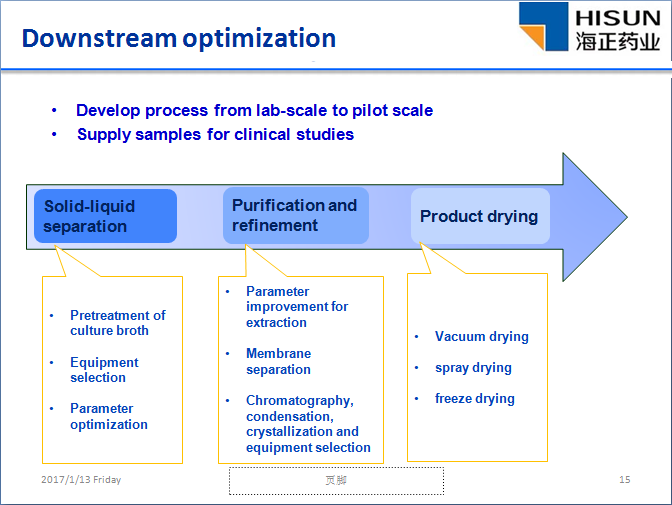 Downstream optimization

HISUN
海正药业

• Develop process from lab-scale to pilot scale
• Supply samples for clinical studies

Solid-liquid separation

Purification and refinement

Product drying

• Pretreatment of culture broth
• Equipment selection
• Parameter optimization

• Parameter improvement for extraction
• Membrane separation
• Chromatography, condensation, crystallization and equipment selection

• Vacuum drying
• spray drying
• freeze drying

2017/1/13 Friday

页脚

15